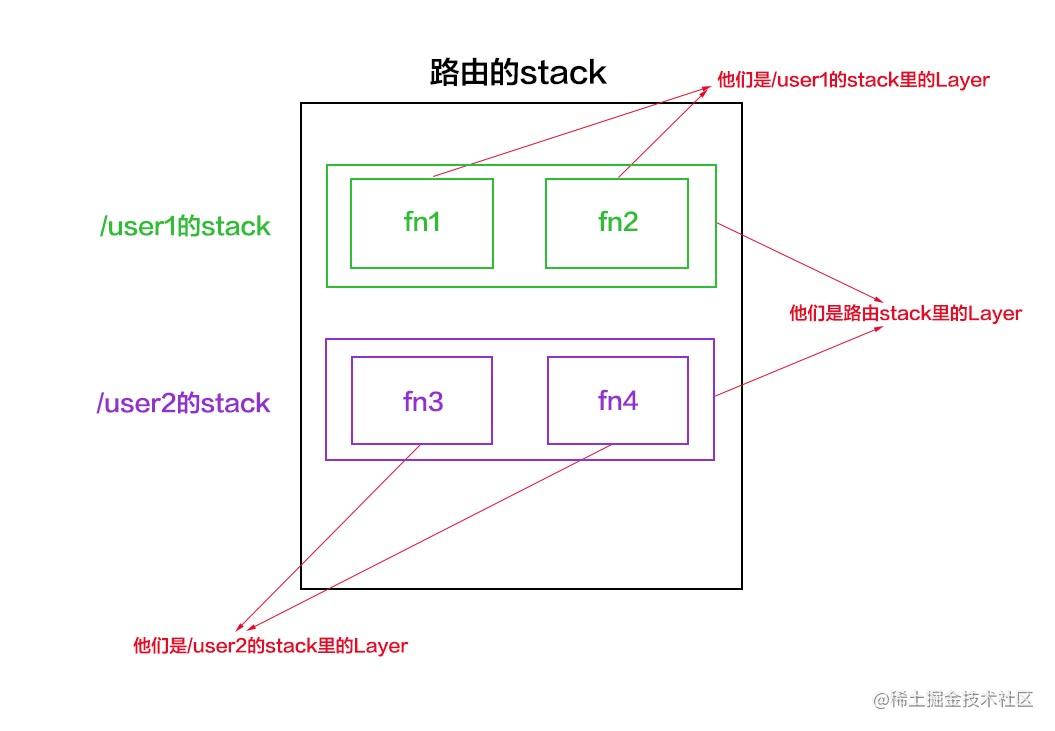 路由的stack

他们是/user1的stack里的Layer

/user1的stack

fn1

fn2

他们是路由stack里的Layer

/user2的stack

fn3

fn4

他们是/user2的stack里的Layer

@稀土掘金技术社区